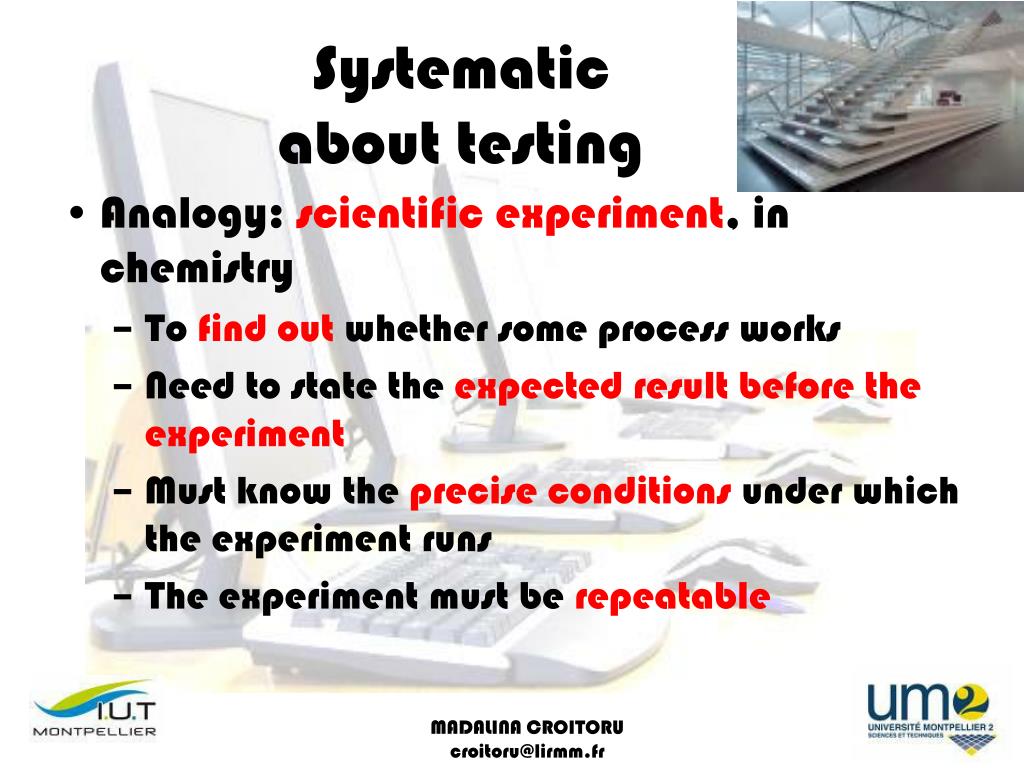 Systematic about testing

• Analogy: scientific experiment, in chemistry
– To find out whether some process works
– Need to state the expected result before the experiment
– Must know the precise conditions under which the experiment runs
– The experiment must be repeatable

I.U.T
MONTPELLIER

MADALINA CROITORU
croitoru@lirmm.fr

um2
UNIVERSITÉ MONTPELLIER 2
SCIENCES ET TECHNIQUES